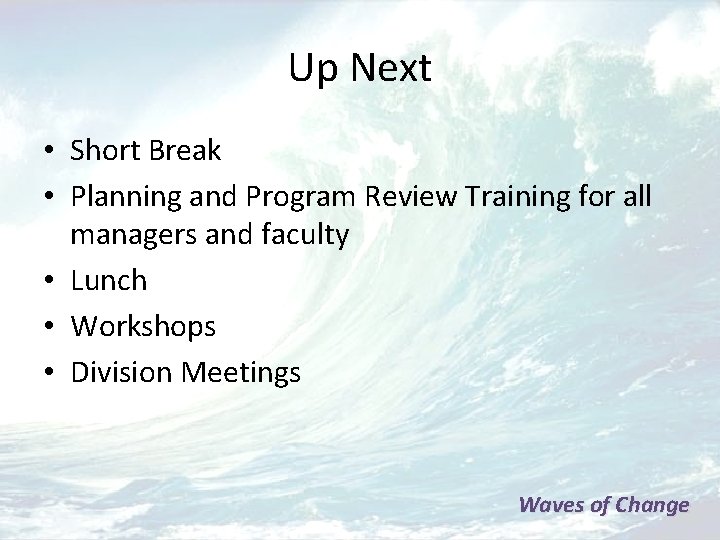 Up Next

• Short Break
• Planning and Program Review Training for all managers and faculty
• Lunch
• Workshops
• Division Meetings

Waves of Change